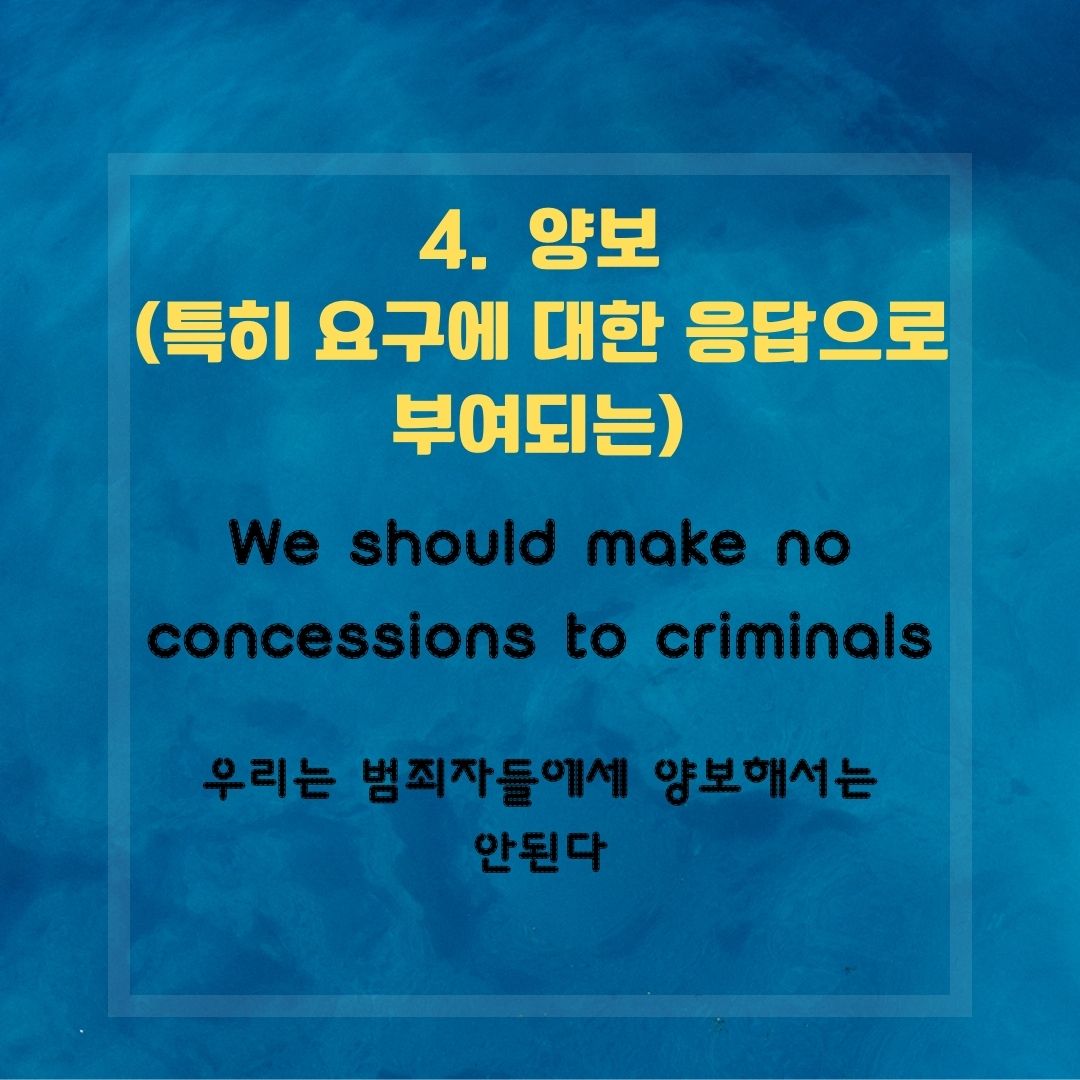 4. 양보
(특히 요구에 대한 응답으로 부여되는)

We should make no concessions to criminals

우리는 범죄자들에게 양보해서는 안된다